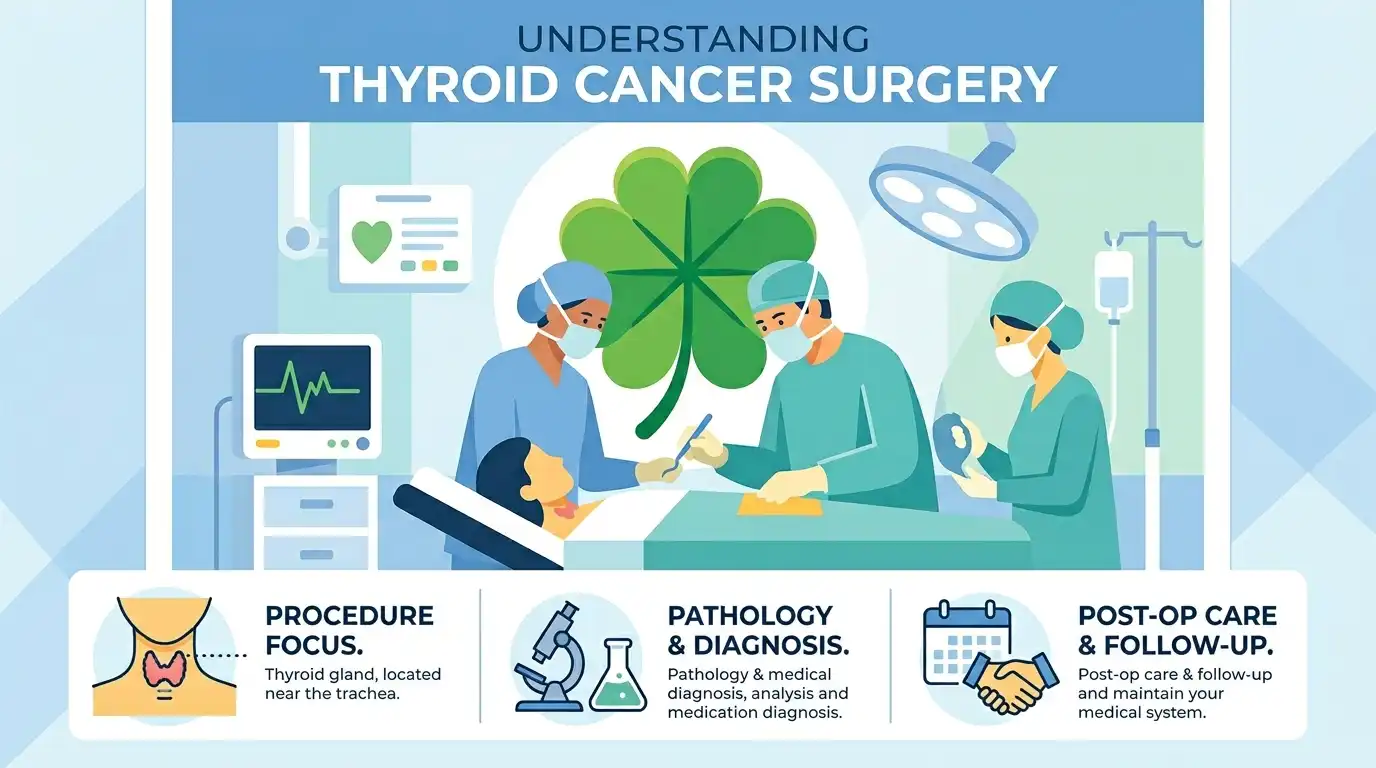 UNDERSTANDING
THYROID CANCER SURGERY

PROCEDURE FOCUS.
Thyroid gland, located near the trachea.

PATHOLOGY & DIAGNOSIS.
Pathology & medical diagnosis, analysis and medication diagnosis.

POST-OP CARE & FOLLOW-UP.
Post-op care & follow-up and maintain your medical system.